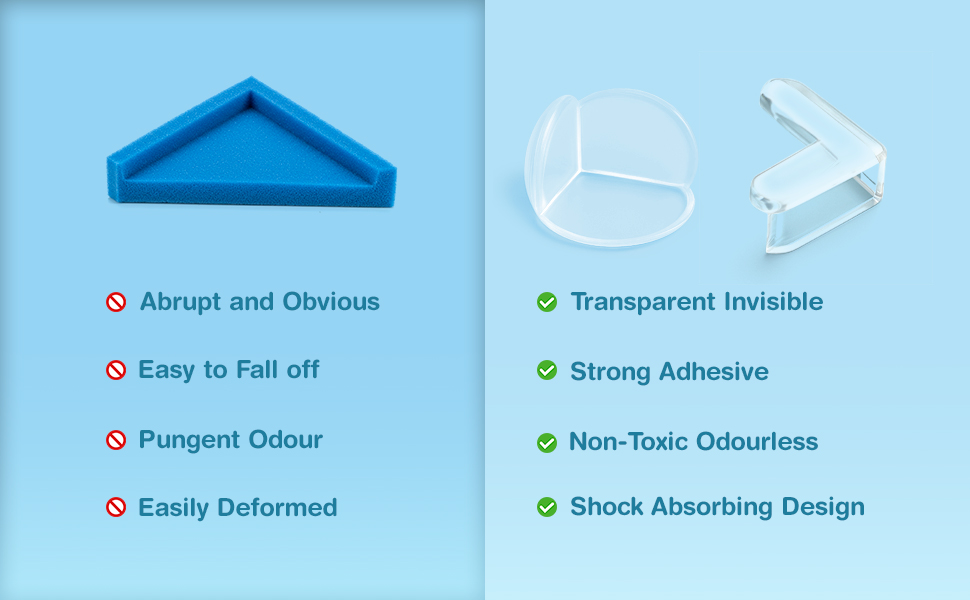 Abrupt and Obvious

Easy to Fall off

Pungent Odour

Easily Deformed

Transparent Invisible

Strong Adhesive

Non-Toxic Odourless

Shock Absorbing Design